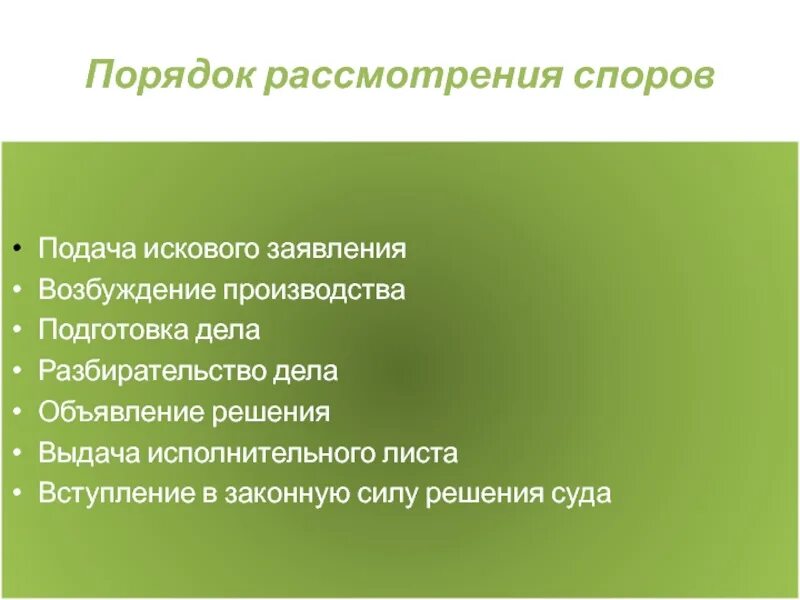 Порядок рассмотрения споров

• Подача искового заявления
• Возбуждение производства
• Подготовка дела
• Разбирательство дела
• Объявление решения
• Выдача исполнительного листа
• Вступление в законную силу решения суда